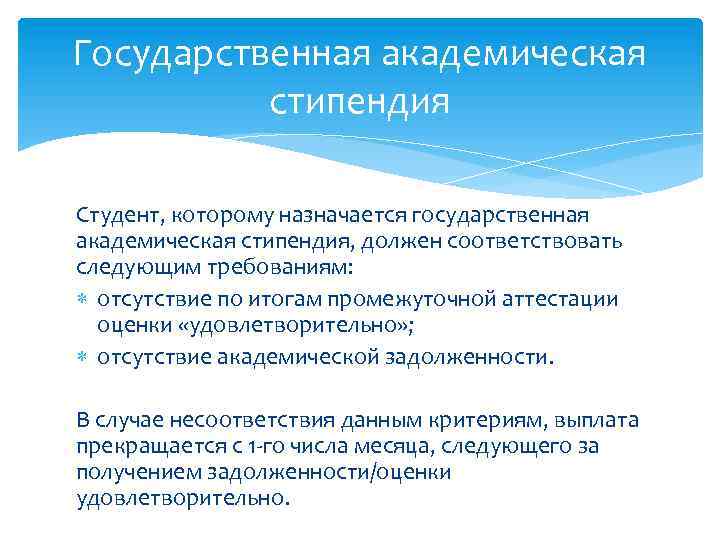 Государственная академическая стипендия

Студент, которому назначается государственная академическая стипендия, должен соответствовать следующим требованиям:

* отсутствие по итогам промежуточной аттестации оценки «удовлетворительно»;
* отсутствие академической задолженности.

В случае несоответствия данным критериям, выплата прекращается с 1-го числа месяца, следующего за получением задолженности/оценки удовлетворительно.